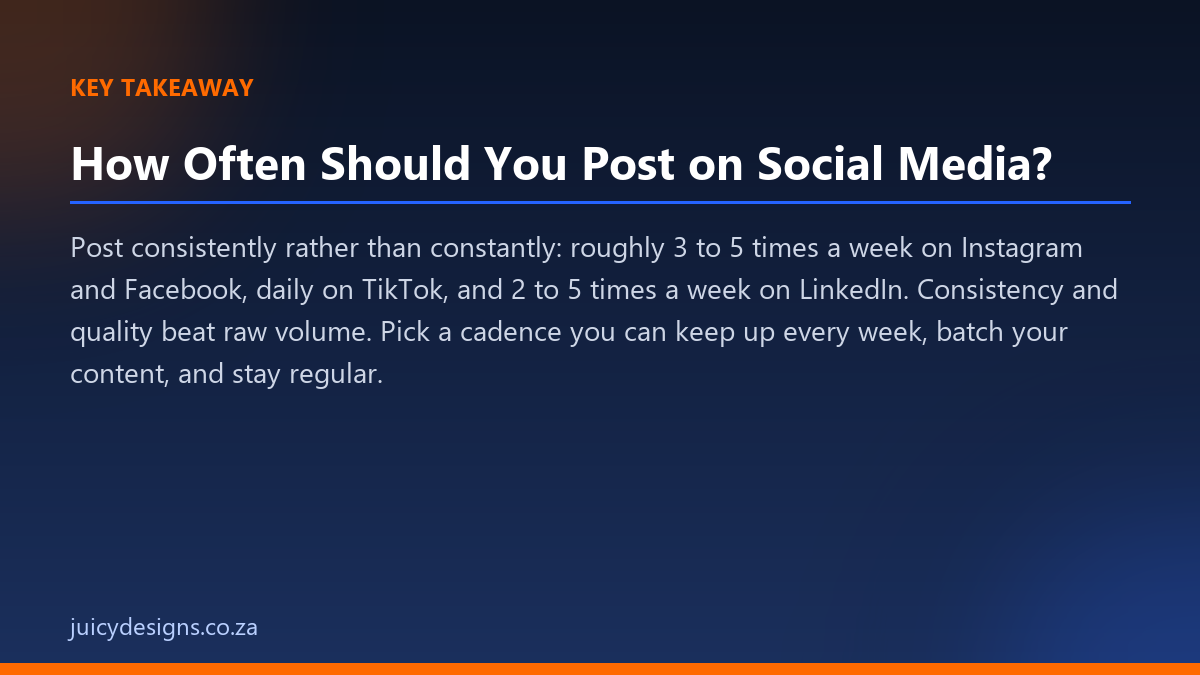 KEY TAKEAWAY

How Often Should You Post on Social Media?

Post consistently rather than constantly: roughly 3 to 5 times a week on Instagram and Facebook, daily on TikTok, and 2 to 5 times a week on LinkedIn. Consistency and quality beat raw volume. Pick a cadence you can keep up every week, batch your content, and stay regular.

juicydesigns.co.za